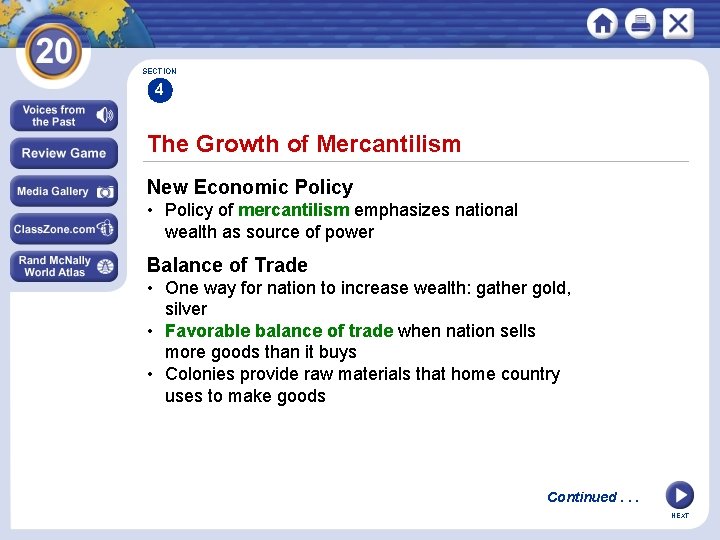 20

Voices from the Past

Review Game

Media Gallery

ClassZone.com

Rand McNally World Atlas

SECTION
4

The Growth of Mercantilism

New Economic Policy
• Policy of mercantilism emphasizes national wealth as source of power

Balance of Trade
• One way for nation to increase wealth: gather gold, silver
• Favorable balance of trade when nation sells more goods than it buys
• Colonies provide raw materials that home country uses to make goods

Continued . . .

NEXT